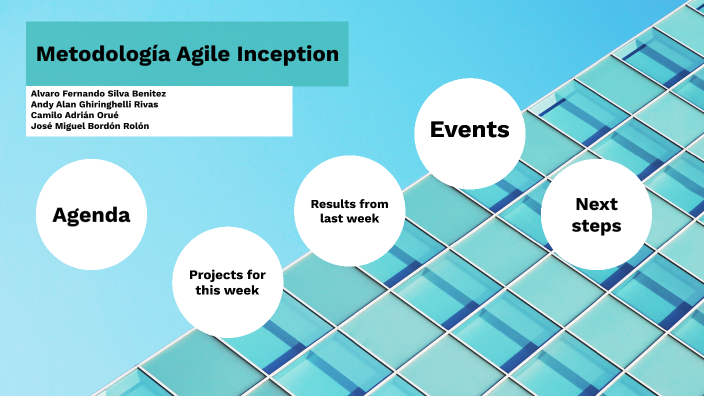 Metodología Agile Inception

Alvaro Fernando Silva Benitez
Andy Alan Ghiringhelli Rivas
Camilo Adrián Orué
José Miguel Bordón Rolón

Agenda

Projects for this week

Results from last week

Events

Next steps